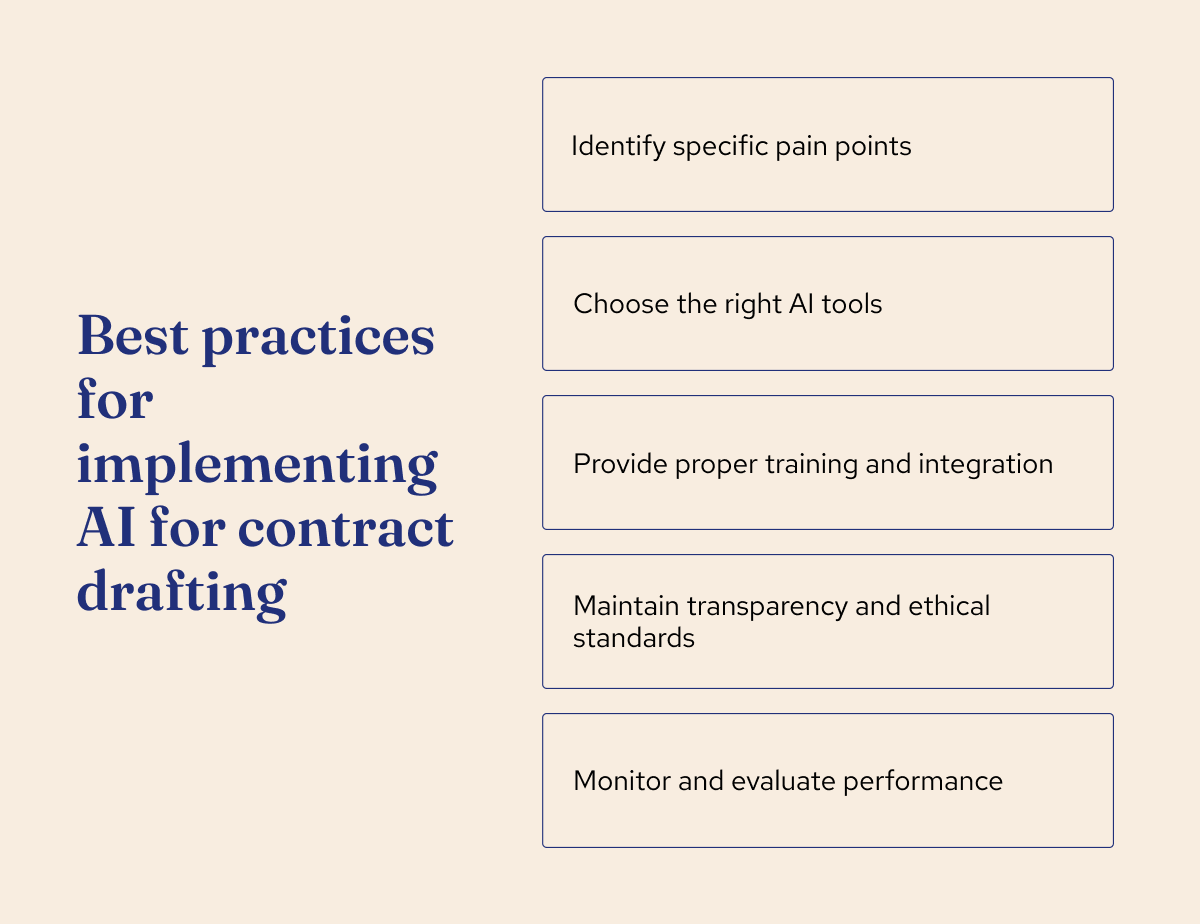 Best practices for implementing AI for contract drafting

Identify specific pain points

Choose the right AI tools

Provide proper training and integration

Maintain transparency and ethical standards

Monitor and evaluate performance